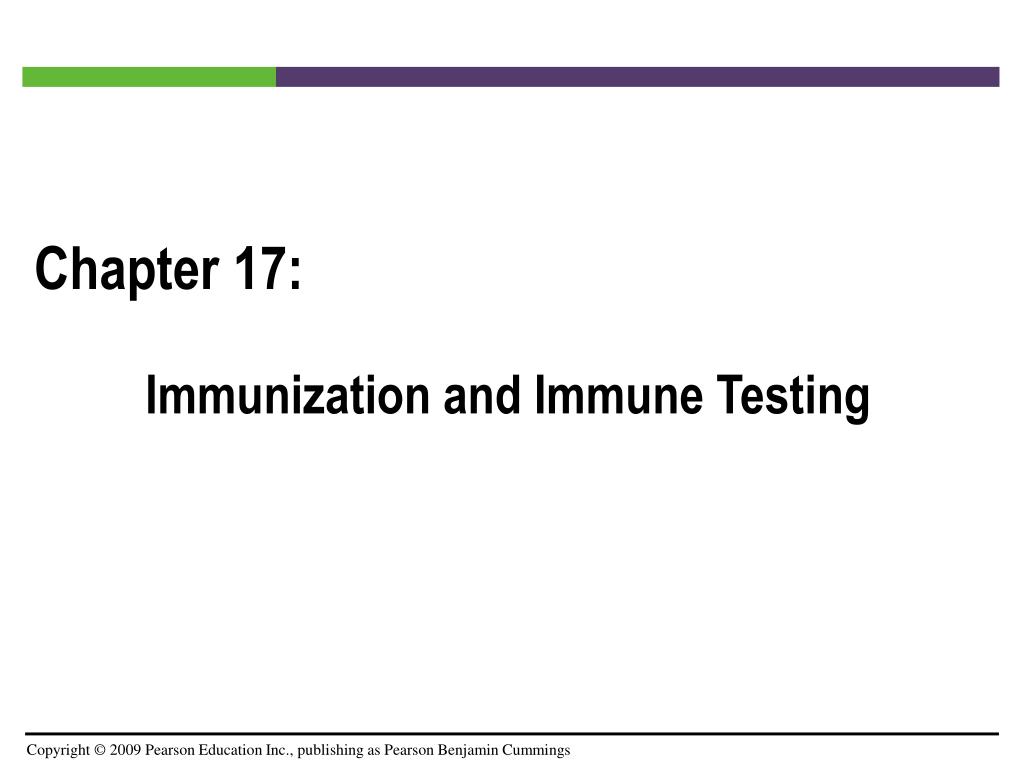 Chapter 17:

Immunization and Immune Testing

Copyright © 2009 Pearson Education Inc., publishing as Pearson Benjamin Cummings